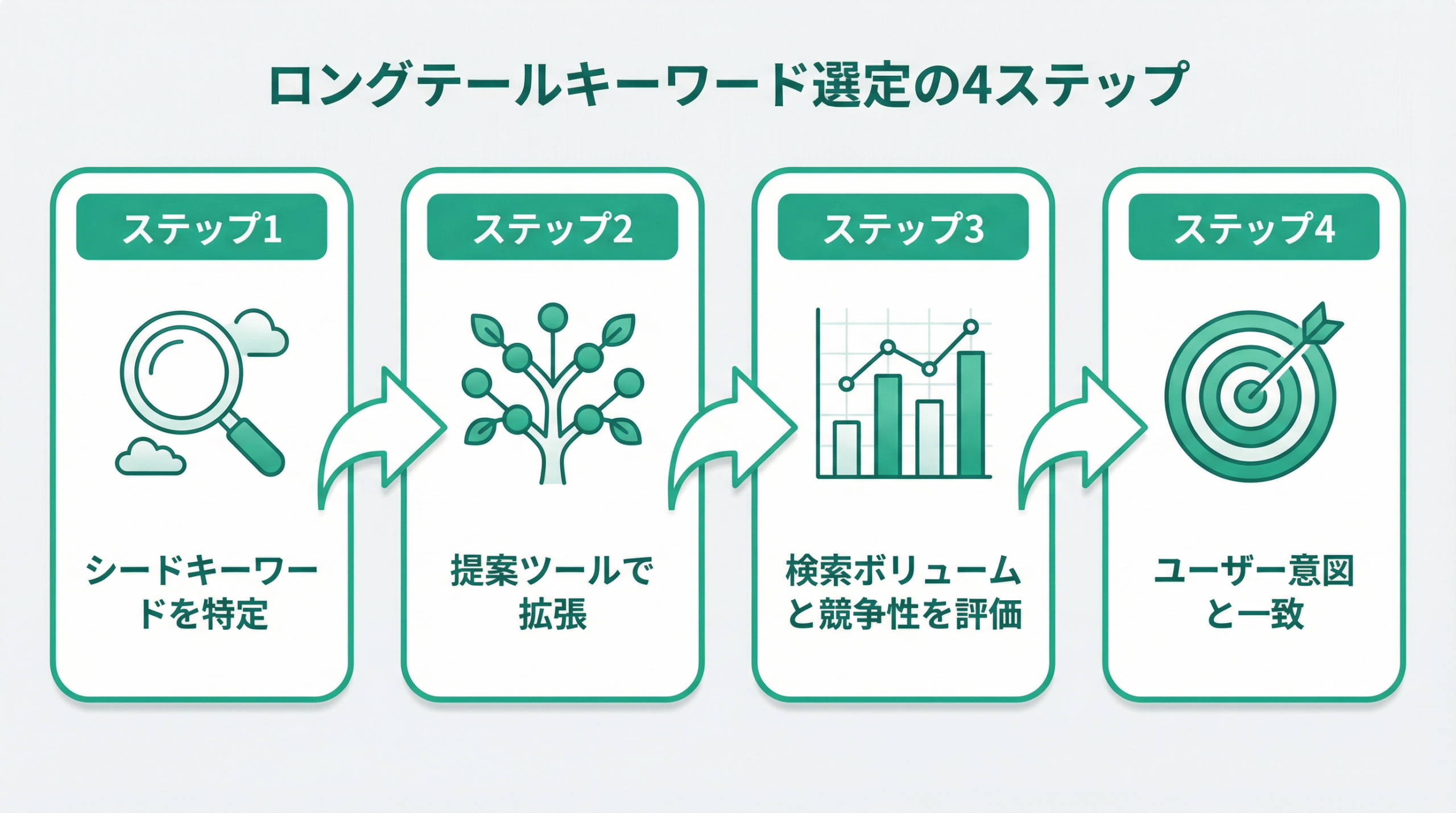 ロングテールキーワード選定の4ステップ

ステップ1

シードキーワードを特定

ステップ2

提案ツールで拡張

ステップ3

検索ボリュームと競争性を評価

ステップ4

ユーザー意図と一致